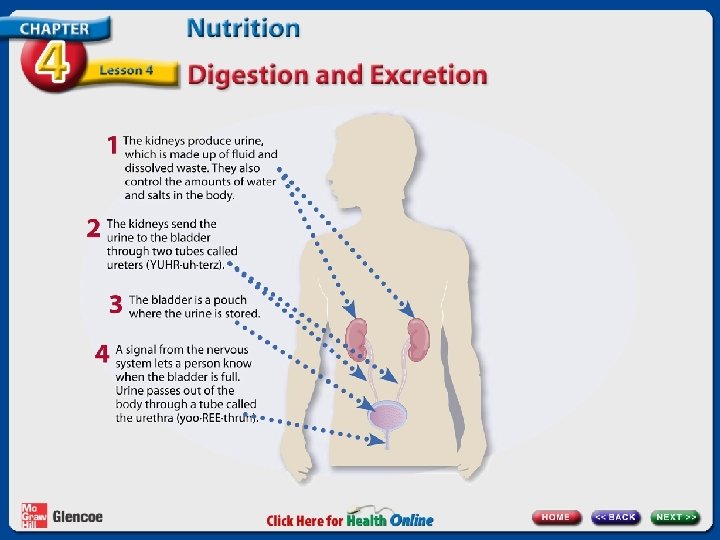 CHAPTER 4 Lesson 4

Nutrition

Digestion and Excretion

1 The kidneys produce urine, which is made up of fluid and dissolved waste. They also control the amounts of water and salts in the body.

2 The kidneys send the urine to the bladder through two tubes called ureters (YUHR-uh-terz).

3 The bladder is a pouch where the urine is stored.

4 A signal from the nervous system lets a person know when the bladder is full. Urine passes out of the body through a tube called the urethra (yoo-REE-thruh).

Mc Graw Hill Glencoe

Click Here for Health Online

HOME

<< BACK

NEXT >>